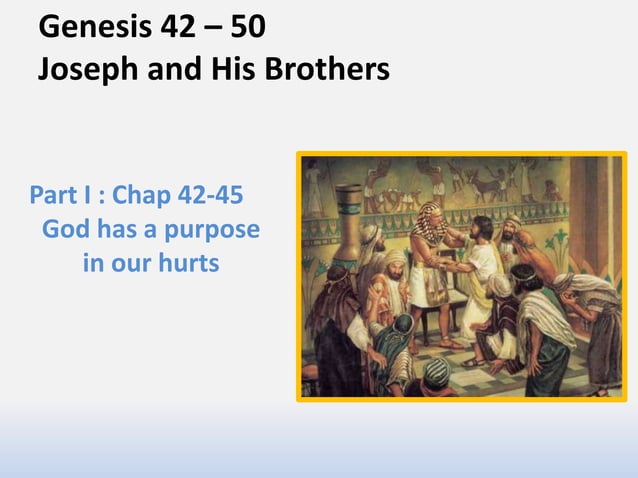 Genesis 42 – 50
Joseph and His Brothers

Part I : Chap 42-45
God has a purpose in our hurts